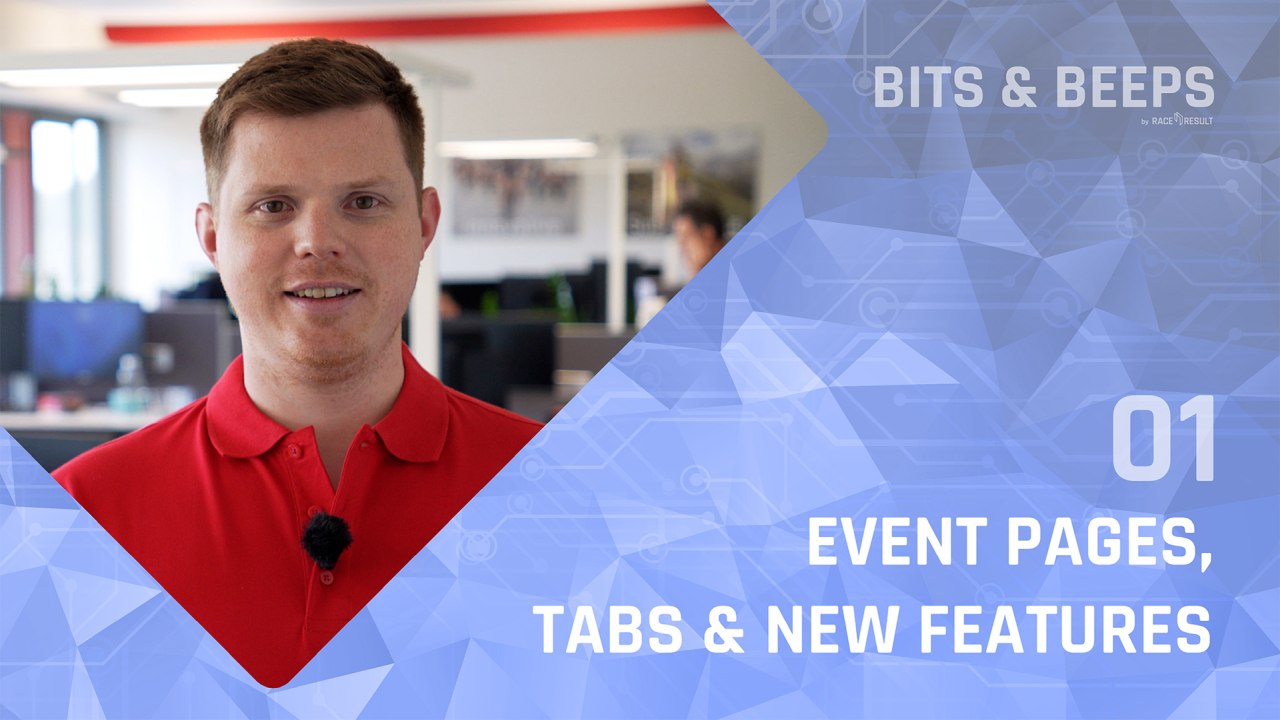 BITS & BEEPS
by RACE RESULT

01

EVENT PAGES,
TABS & NEW FEATURES